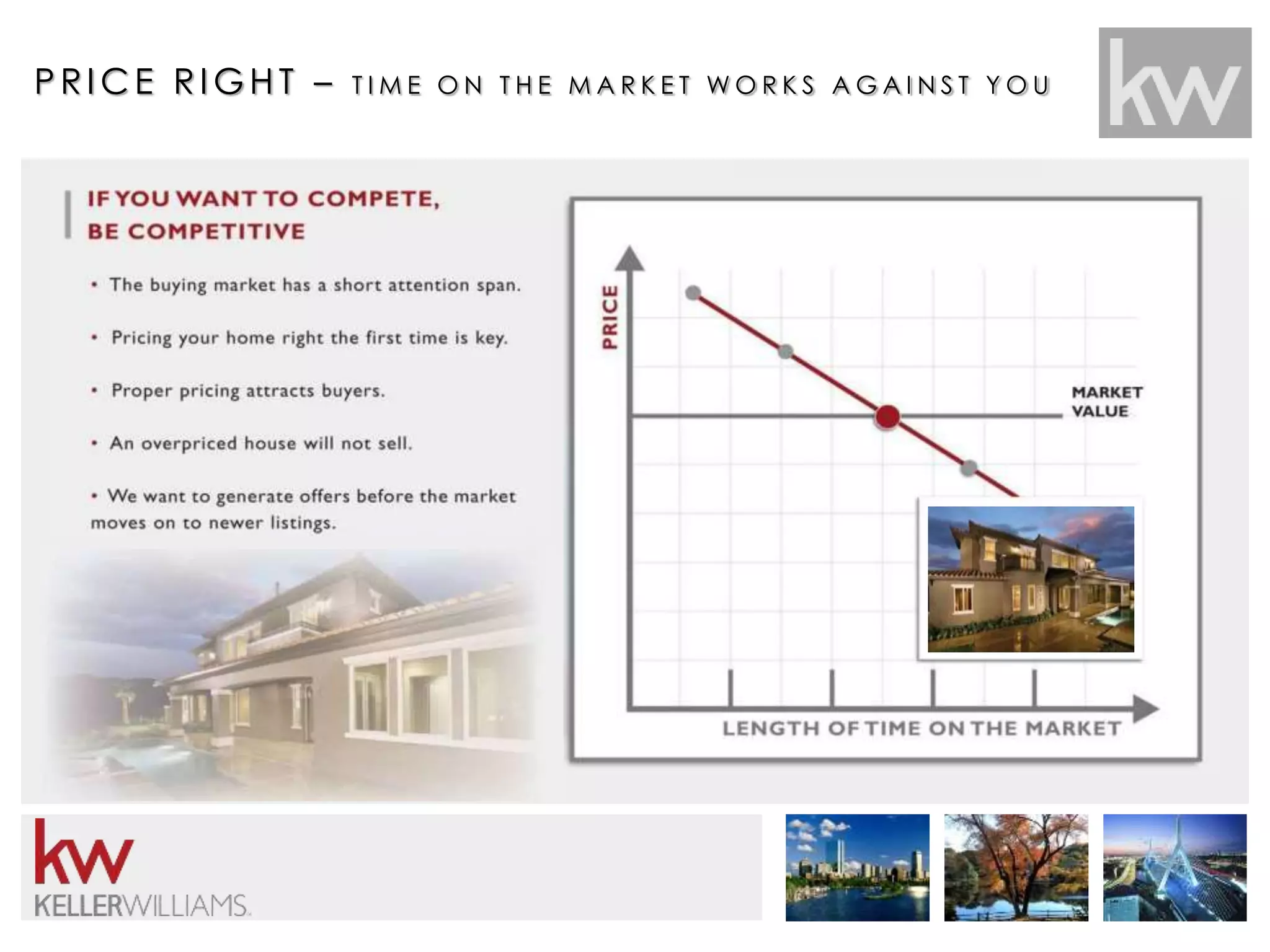 PRICE RIGHT – TIME ON THE MARKET WORKS AGAINST YOU

kw

IF YOU WANT TO COMPETE, BE COMPETITIVE

• The buying market has a short attention span.

• Pricing your home right the first time is key.

• Proper pricing attracts buyers.

• An overpriced house will not sell.

• We want to generate offers before the market moves on to newer listings.

PRICE

MARKET VALUE

LENGTH OF TIME ON THE MARKET

kw
KELLERWILLIAMS.